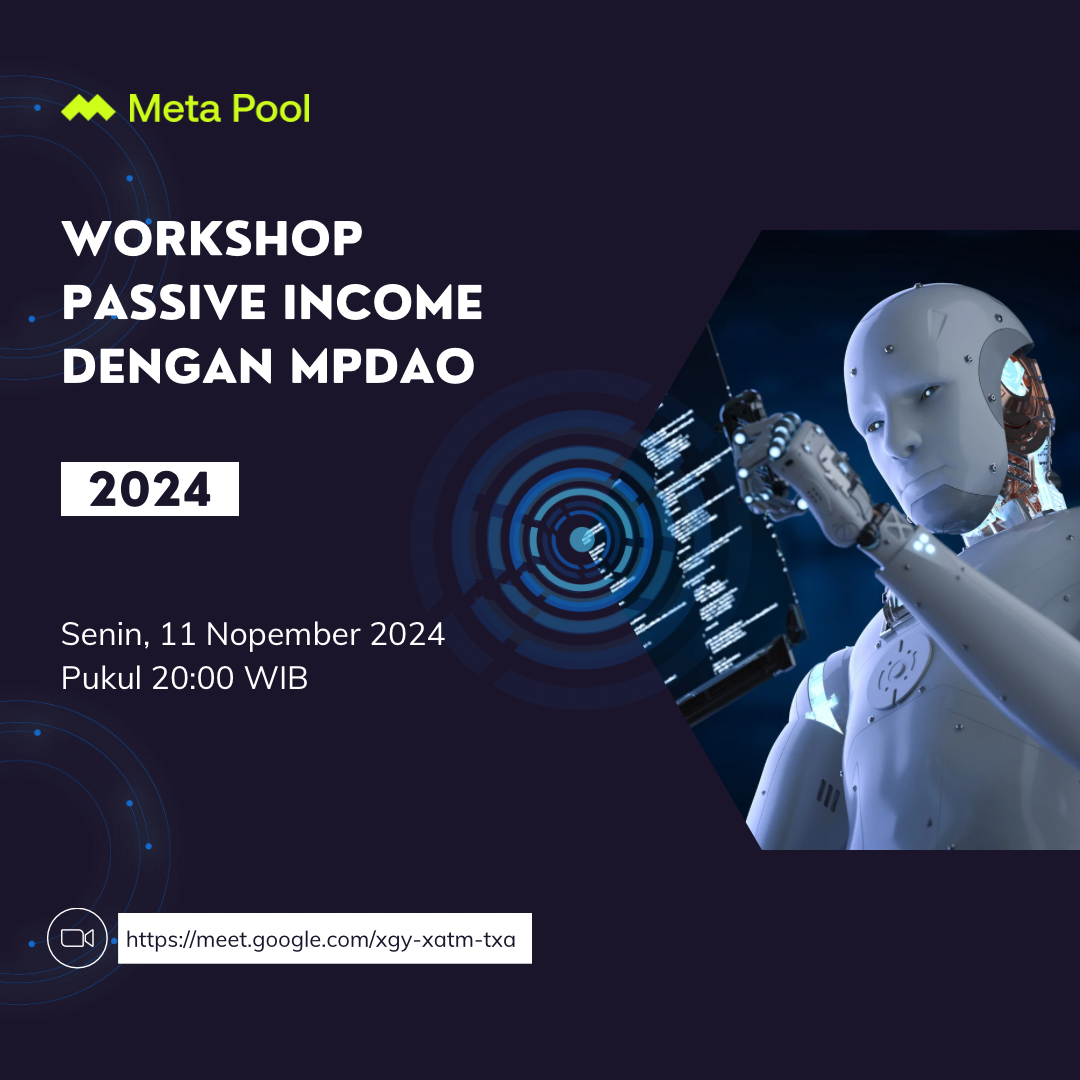 Meta Pool

WORKSHOP PASSIVE INCOME DENGAN MPDAO

2024

Senin, 11 Nopember 2024
Pukul 20:00 WIB

https://meet.google.com/xgy-xatm-txa